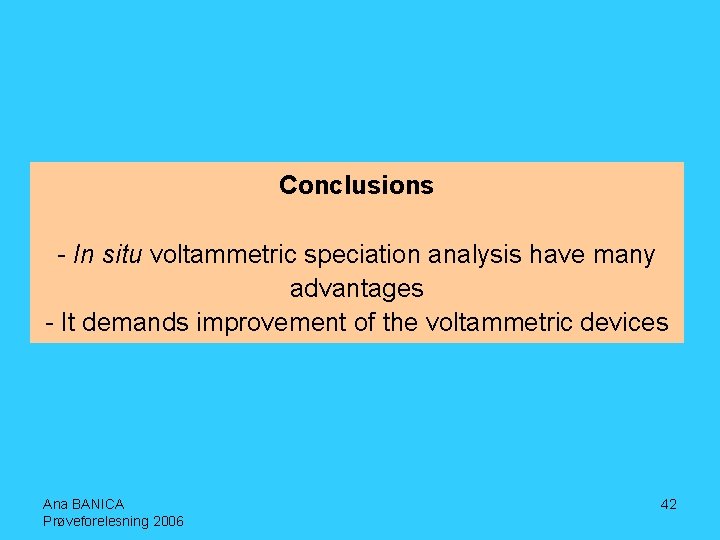 Conclusions

- In situ voltammetric speciation analysis have many advantages
- It demands improvement of the voltammetric devices

Ana BANICA
Prøveforelesning 2006

42